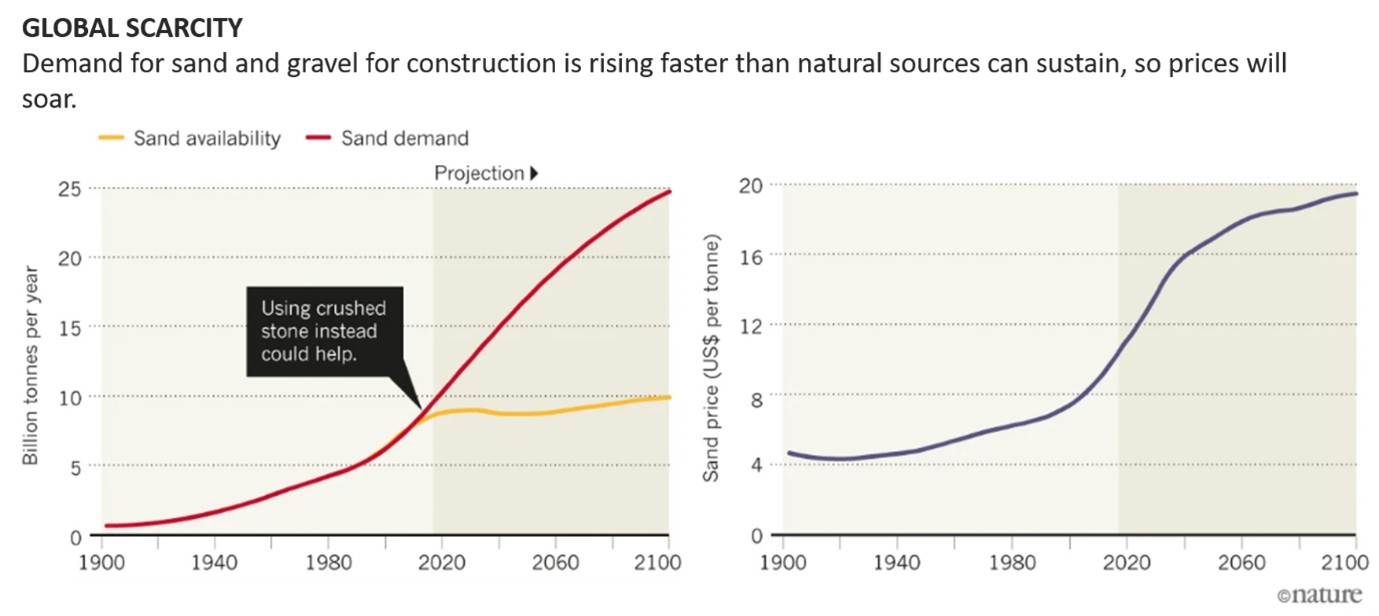 GLOBAL SCARCITY
Demand for sand and gravel for construction is rising faster than natural sources can sustain, so prices will soar.

Sand availability
Sand demand

Projection ▶

Billion tonnes per year
25
20
15
10
5
0

Using crushed stone instead could help.

1900
1940
1980
2020
2060
2100

Sand price (US$ per tonne)
20
16
12
8
4
0

1900
1940
1980
2020
2060
2100

©nature